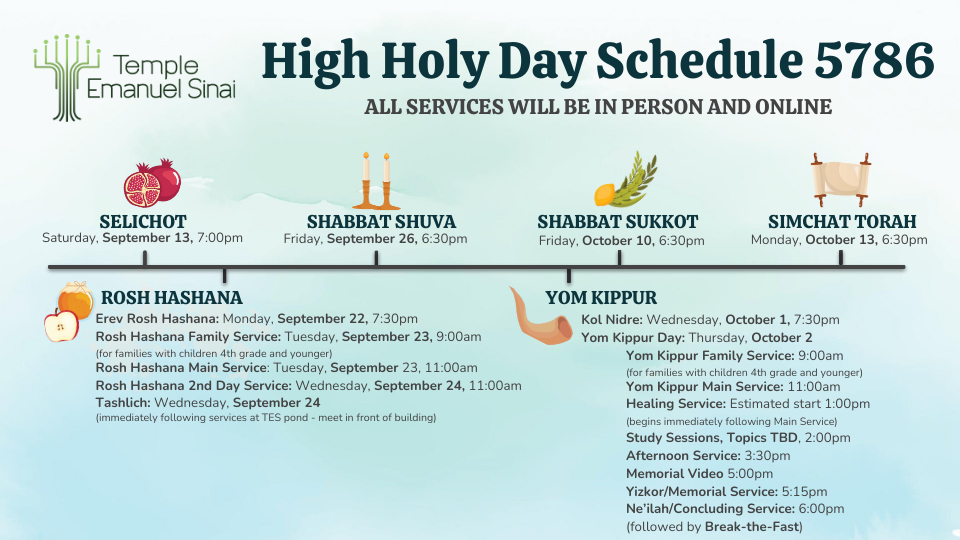 Temple Emanuel Sinai

High Holy Day Schedule 5786

ALL SERVICES WILL BE IN PERSON AND ONLINE

SELICHOT
Saturday, September 13, 7:00pm

SHABBAT SHUVA
Friday, September 26, 6:30pm

SHABBAT SUKKOT
Friday, October 10, 6:30pm

SIMCHAT TORAH
Monday, October 13, 6:30pm

ROSH HASHANA
Erev Rosh Hashana: Monday, September 22, 7:30pm
Rosh Hashana Family Service: Tuesday, September 23, 9:00am
(for families with children 4th grade and younger)
Rosh Hashana Main Service: Tuesday, September 23, 11:00am
Rosh Hashana 2nd Day Service: Wednesday, September 24, 11:00am
Tashlich: Wednesday, September 24
(immediately following services at TES pond - meet in front of building)

YOM KIPPUR
Kol Nidre: Wednesday, October 1, 7:30pm
Yom Kippur Day: Thursday, October 2
Yom Kippur Family Service: 9:00am
(for families with children 4th grade and younger)
Yom Kippur Main Service: 11:00am
Healing Service: Estimated start 1:00pm
(begins immediately following Main Service)
Study Sessions, Topics TBD, 2:00pm
Afternoon Service: 3:30pm
Memorial Video 5:00pm
Yizkor/Memorial Service: 5:15pm
Ne'ilah/Concluding Service: 6:00pm
(followed by Break-the-Fast)